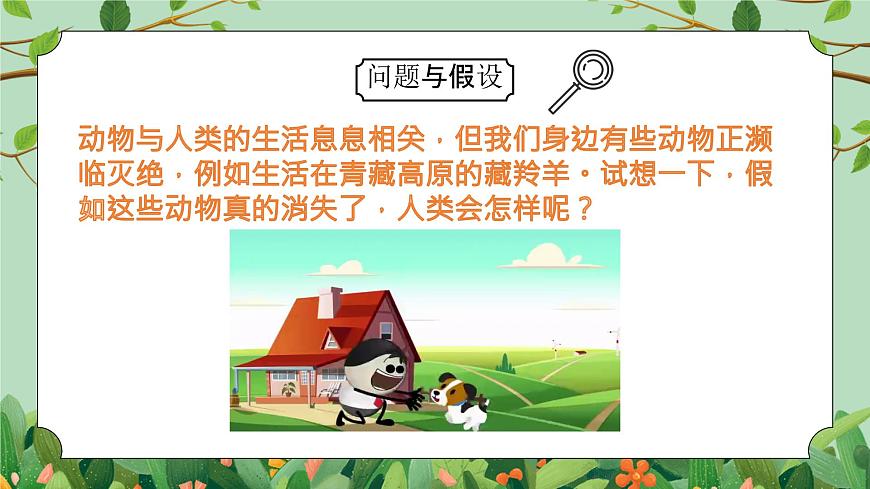 问题与假设

动物与人类的生活息息相关，但我们身边有些动物正濒临灭绝，例如生活在青藏高原的藏羚羊。试想一下，假如这些动物真的消失了，人类会怎样呢？